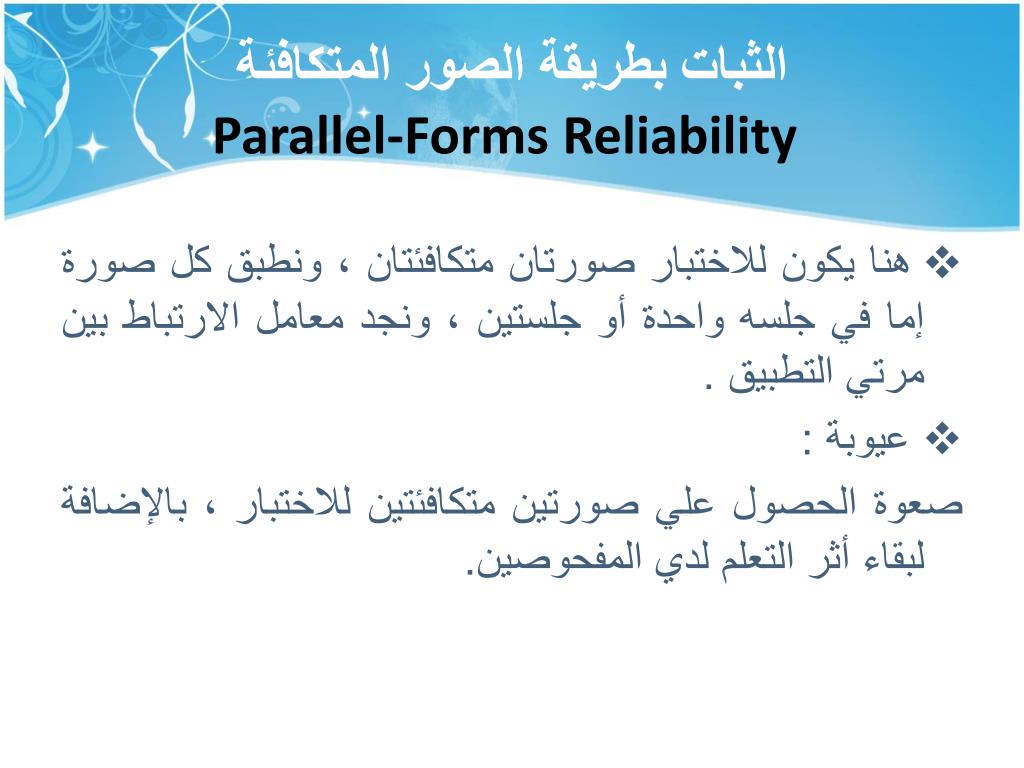 الثبات بطريقة الصور المتكافئة
Parallel-Forms Reliability

❖ هنا يكون للاختبار صورتان متكافئتان ، ونطبق كل صورة إما في جلسه واحدة أو جلستين ، ونجد معامل الارتباط بين مرتي التطبيق .

❖ عيوبة :

صعوة الحصول علي صورتين متكافئتين للاختبار ، بالإضافة لبقاء أثر التعلم لدي المفحوصين.